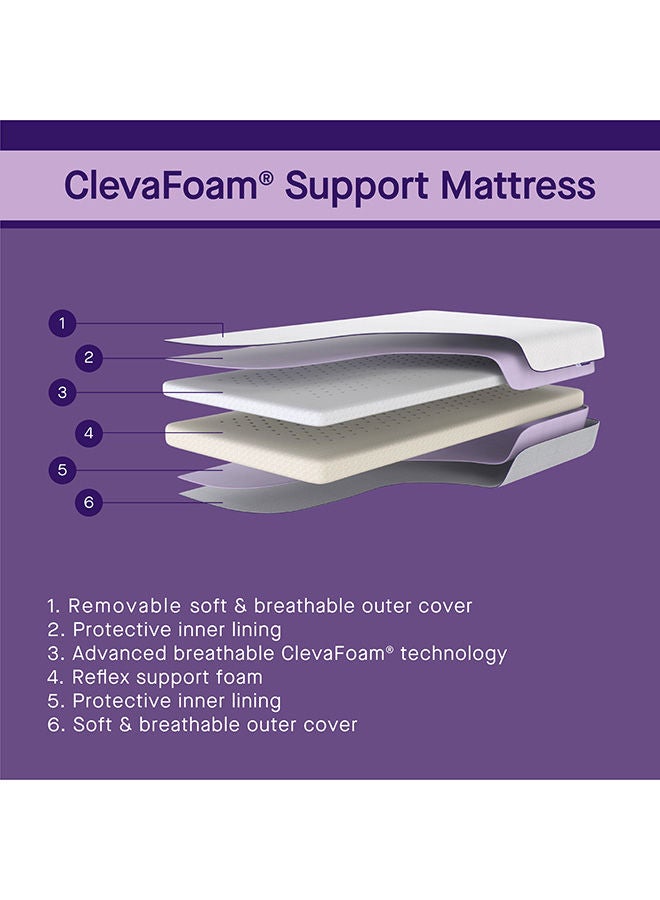 ClevaFoam® Support Mattress

1
2
3
4
5
6

1. Removable soft & breathable outer cover
2. Protective inner lining
3. Advanced breathable ClevaFoam® technology
4. Reflex support foam
5. Protective inner lining
6. Soft & breathable outer cover